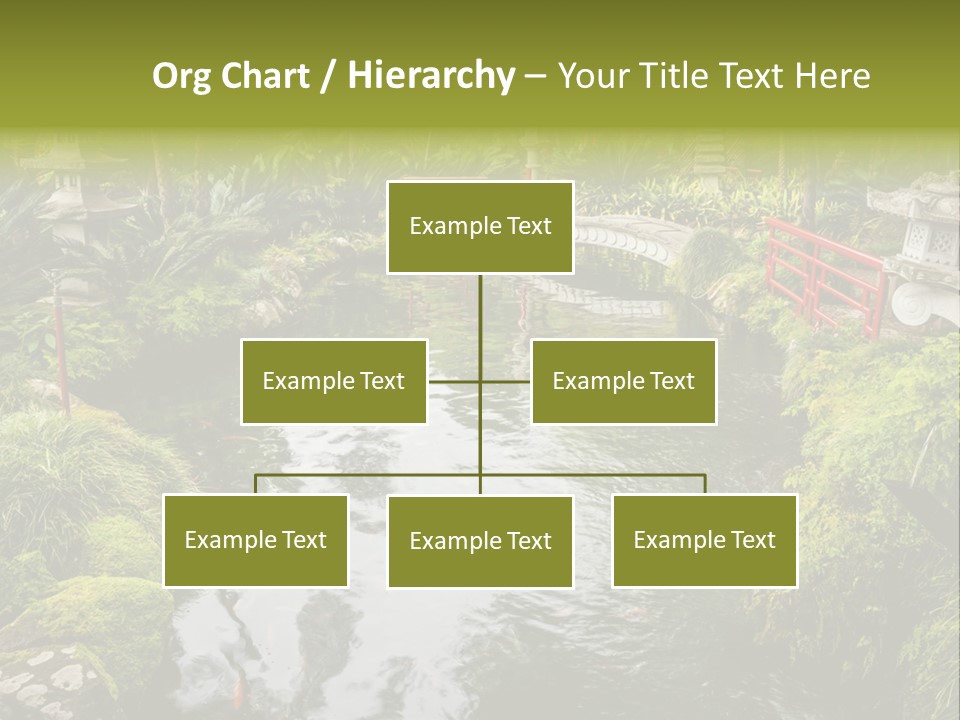 Org Chart / Hierarchy – Your Title Text Here

Example Text

Example Text

Example Text

Example Text

Example Text

Example Text